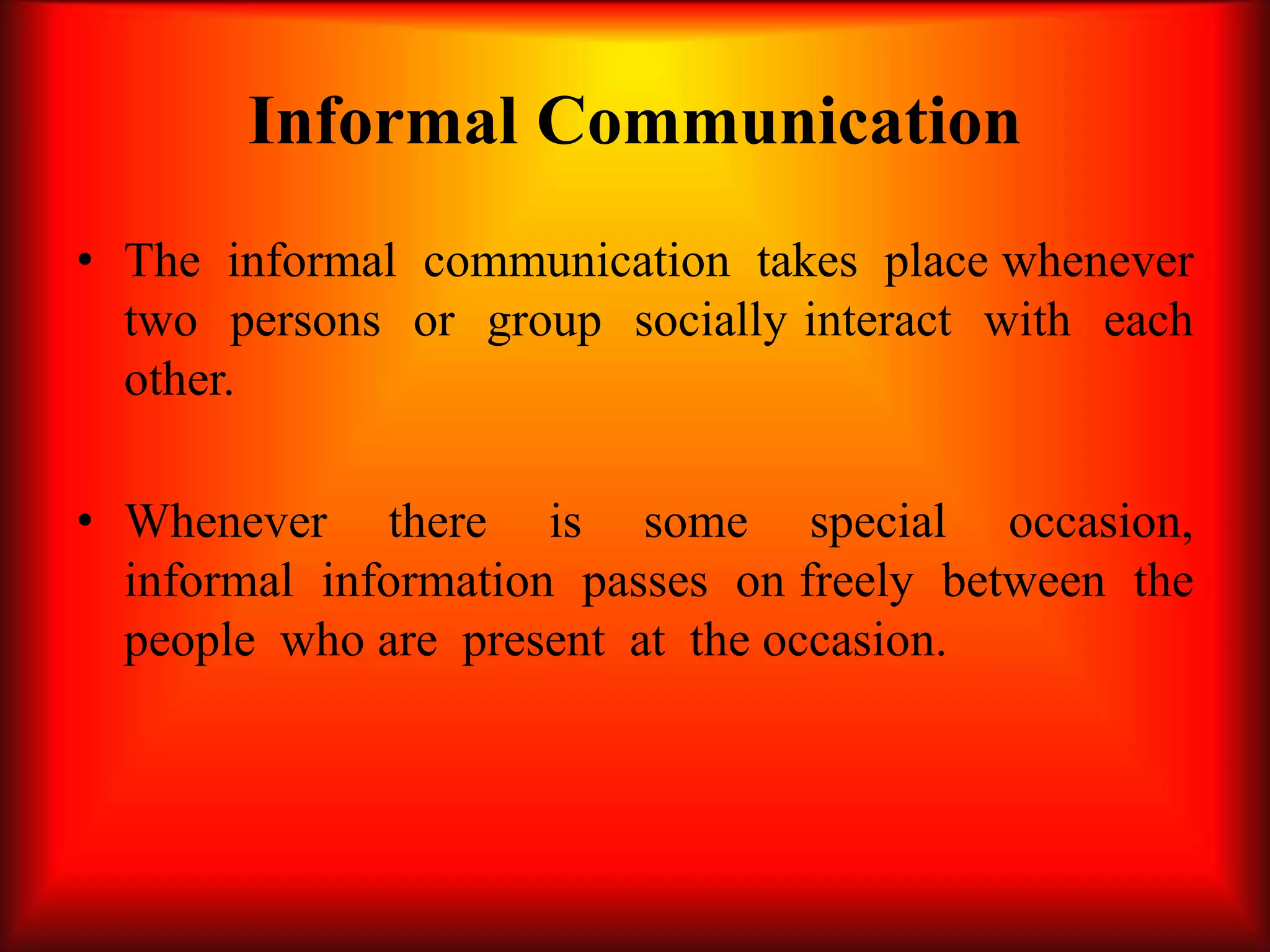 Informal Communication

• The informal communication takes place whenever two persons or group socially interact with each other.

• Whenever there is some special occasion, informal information passes on freely between the people who are present at the occasion.